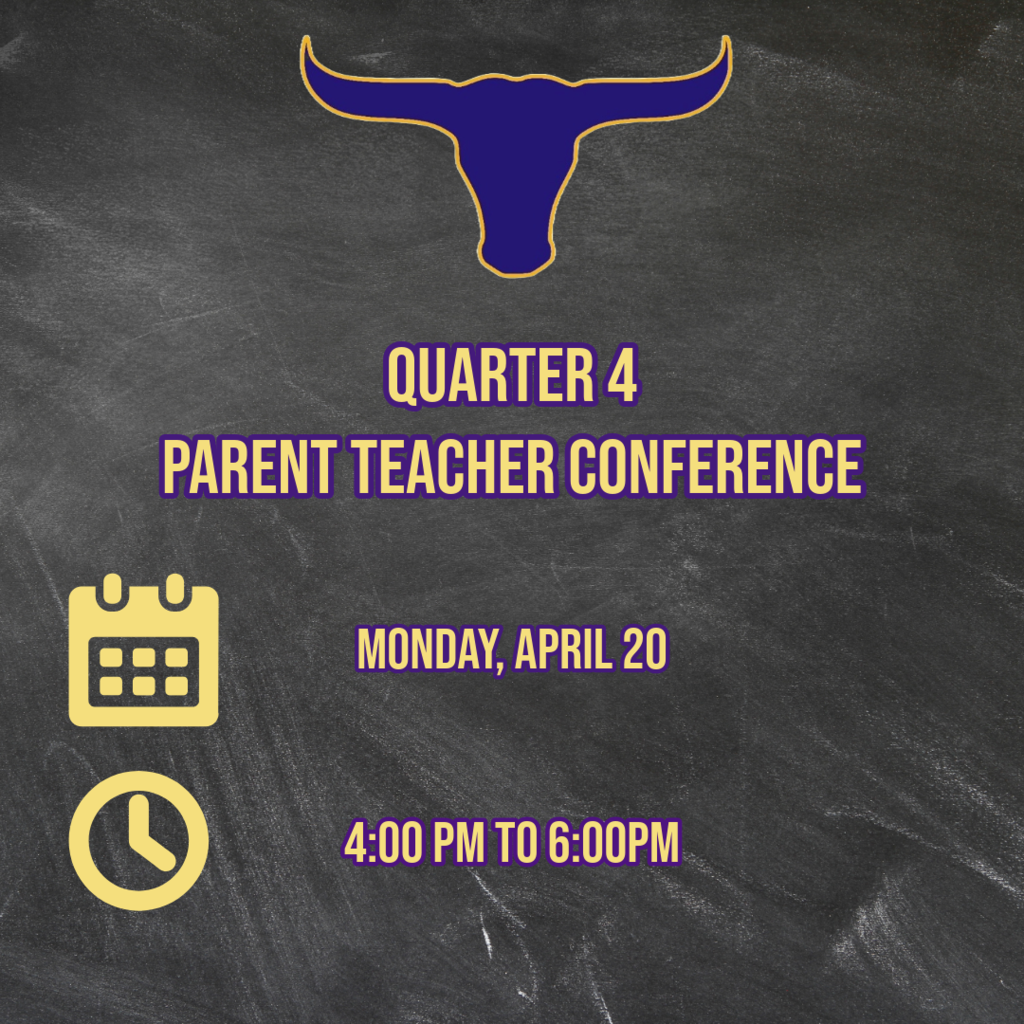 QUARTER 4
PARENT TEACHER CONFERENCE

MONDAY, APRIL 20

4:00 PM TO 6:00PM